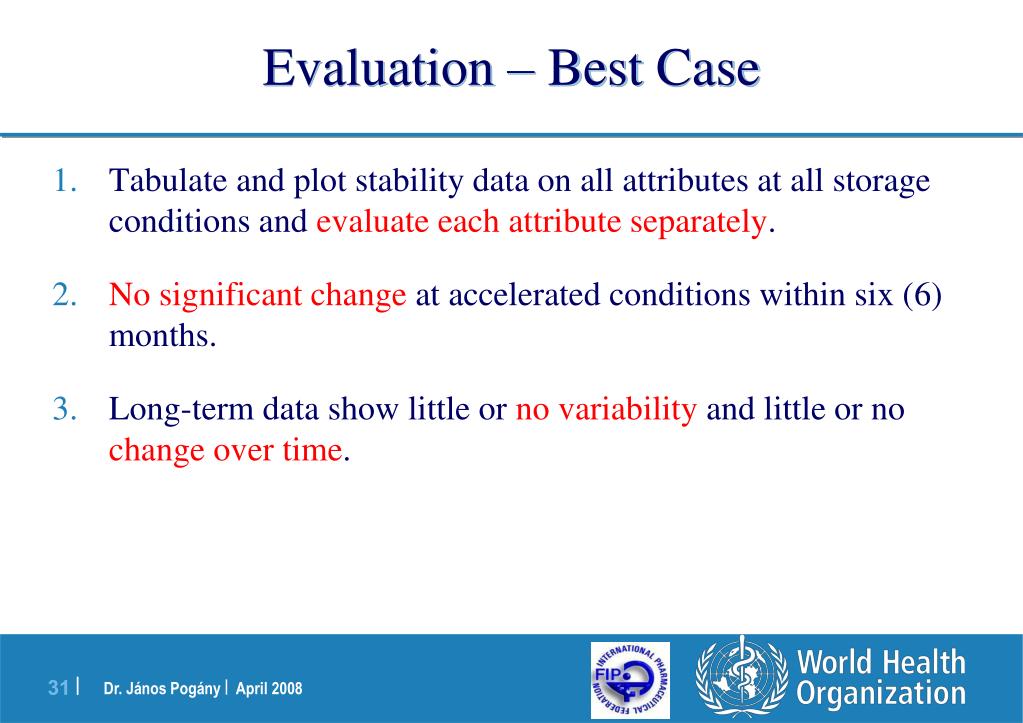 Evaluation – Best Case

1. Tabulate and plot stability data on all attributes at all storage conditions and evaluate each attribute separately.

2. No significant change at accelerated conditions within six (6) months.

3. Long-term data show little or no variability and little or no change over time.

31 | Dr. János Pogány | April 2008

INTERNATIONAL PHARMACEUTICAL FEDERATION FIP

World Health Organization